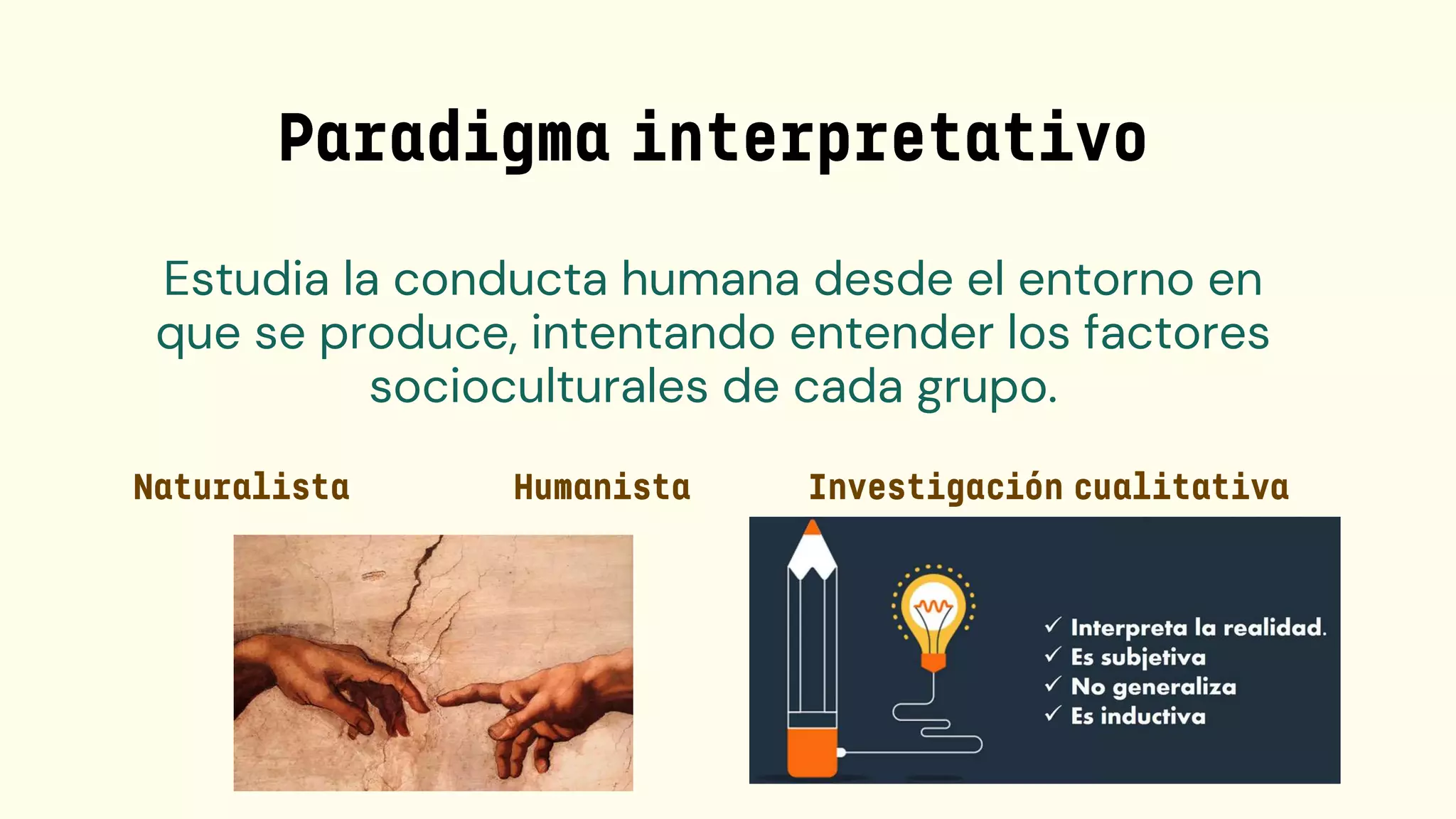 Paradigma interpretativo

Estudia la conducta humana desde el entorno en que se produce, intentando entender los factores socioculturales de cada grupo.

Naturalista

Humanista

Investigación cualitativa

✓ Interpreta la realidad.
✓ Es subjetiva
✓ No generaliza
✓ Es inductiva